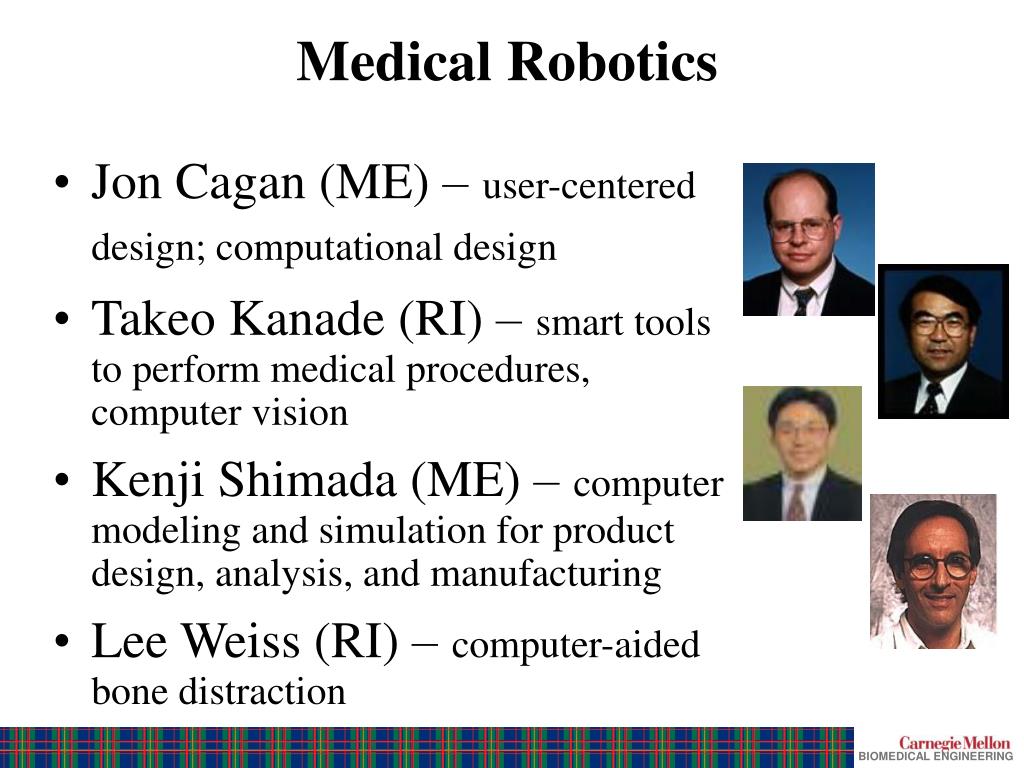 Medical Robotics

• Jon Cagan (ME) – user-centered design; computational design

• Takeo Kanade (RI) – smart tools to perform medical procedures, computer vision

• Kenji Shimada (ME) – computer modeling and simulation for product design, analysis, and manufacturing

• Lee Weiss (RI) – computer-aided bone distraction

Carnegie Mellon
BIOMEDICAL ENGINEERING